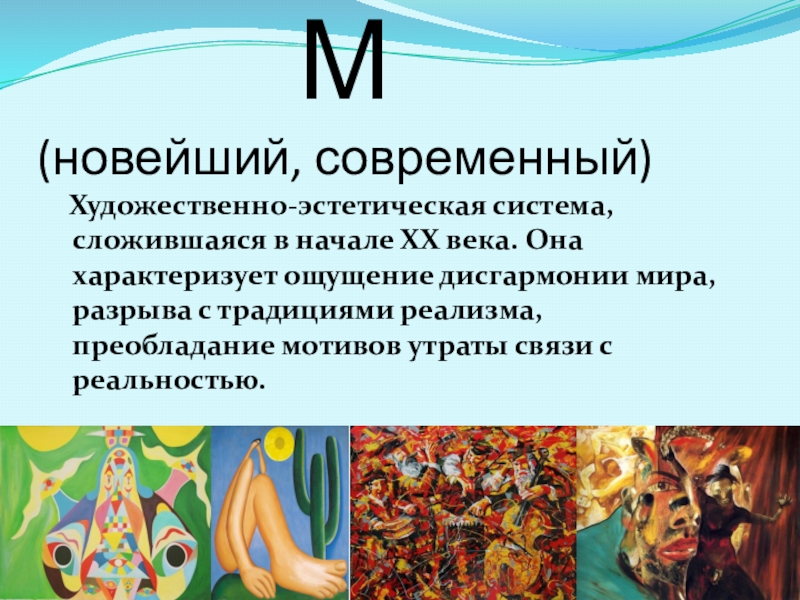 М

(новейший, современный)

Художественно-эстетическая система, сложившаяся в начале XX века. Она характеризует ощущение дисгармонии мира, разрыва с традициями реализма, преобладание мотивов утраты связи с реальностью.